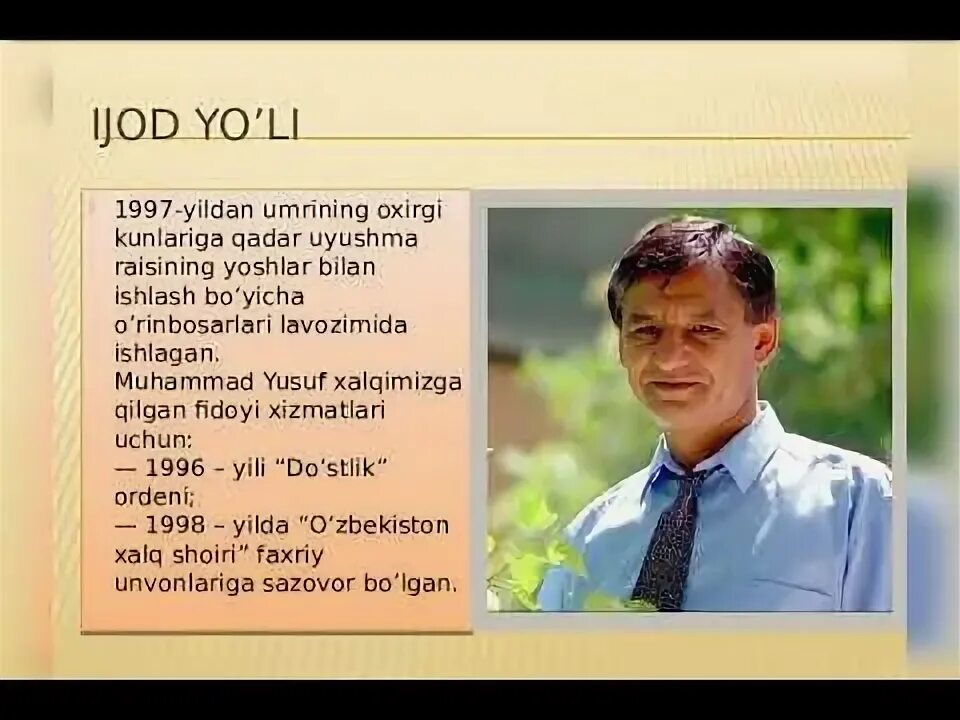 IJOD YO'LI

1997-yildan umrining oxirgi kunlariga qadar uyushma raisining yoshlar bilan ishlash bo'yicha o'rinbosarlari lavozimida ishlagan.
Muhammad Yusuf xalqimizga qilgan fidoyi xizmatlari uchun:
— 1996 – yili "Do'stlik" ordeni;
— 1998 – yilda "O'zbekiston xalq shoiri" faxriy unvonlariga sazovor bo'lgan.